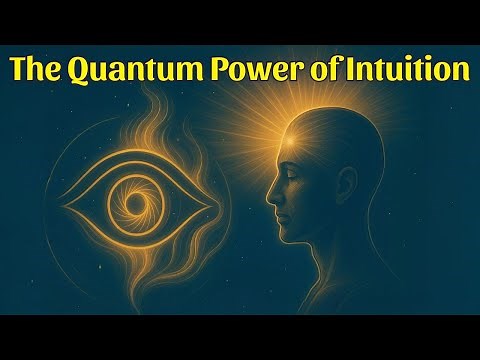 The Quantum Power of Intuition